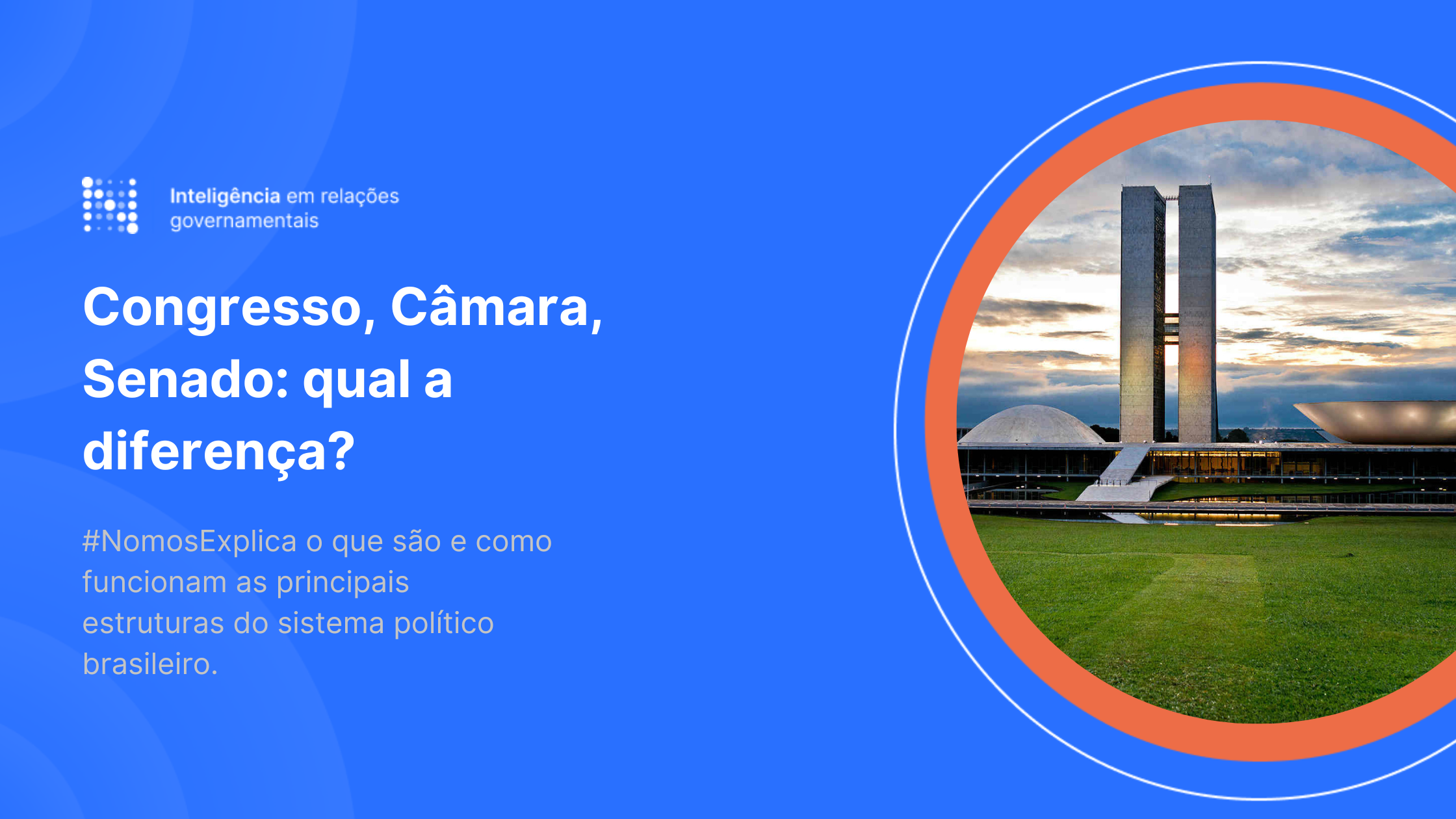 Inteligência em relações governamentais

Congresso, Câmara, Senado: qual a diferença?

#NomosExplica o que são e como funcionam as principais estruturas do sistema político brasileiro.